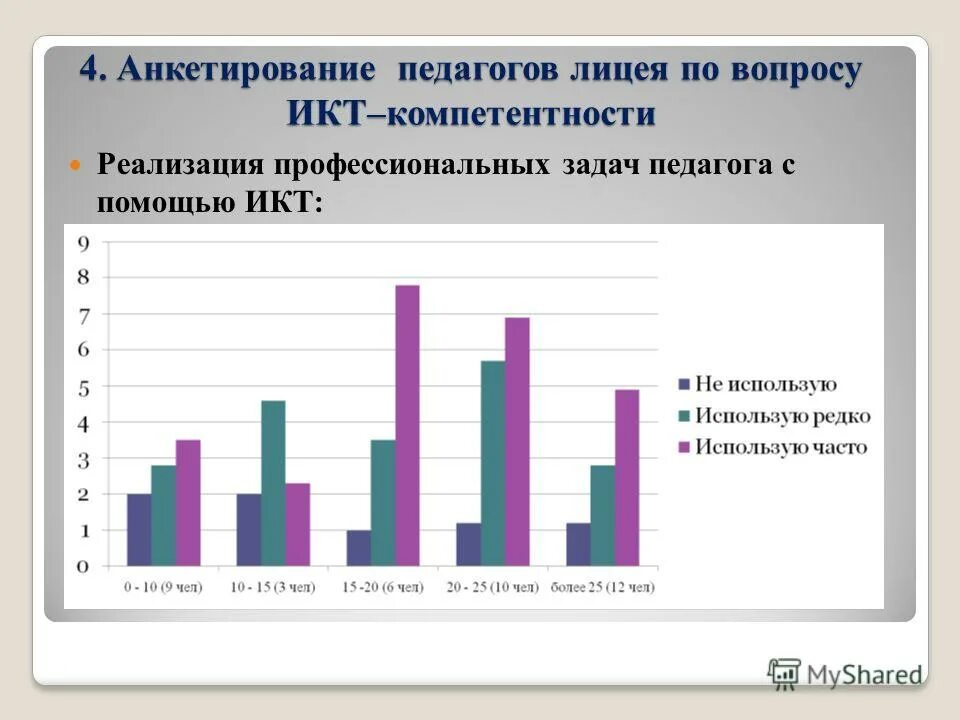 4. Анкетирование педагогов лицея по вопросу ИКТ–компетентности

Реализация профессиональных задач педагога с помощью ИКТ:

9
8
7
6
5
4
3
2
1
0

0 - 10 (9 чел)
10 - 15 (3 чел)
15 -20 (6 чел)
20 - 25 (10 чел)
более 25 (12 чел)

Не использую
Использую редко
Использую часто

MyShared